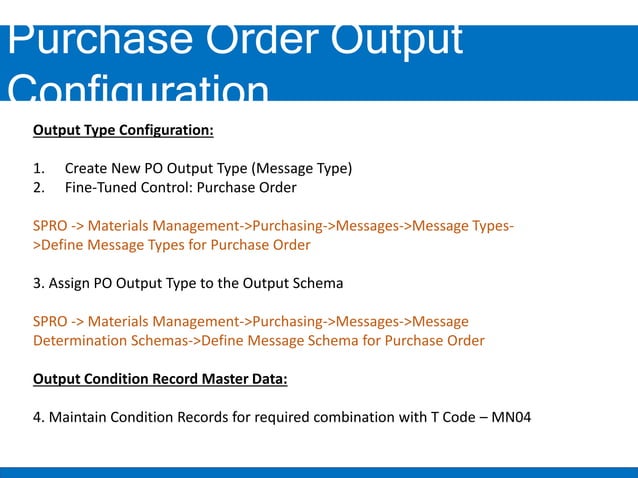 Purchase Order Output Configuration

Output Type Configuration:

1. Create New PO Output Type (Message Type)
2. Fine-Tuned Control: Purchase Order

SPRO -> Materials Management->Purchasing->Messages->Message Types->Define Message Types for Purchase Order

3. Assign PO Output Type to the Output Schema

SPRO -> Materials Management->Purchasing->Messages->Message Determination Schemas->Define Message Schema for Purchase Order

Output Condition Record Master Data:

4. Maintain Condition Records for required combination with T Code – MN04